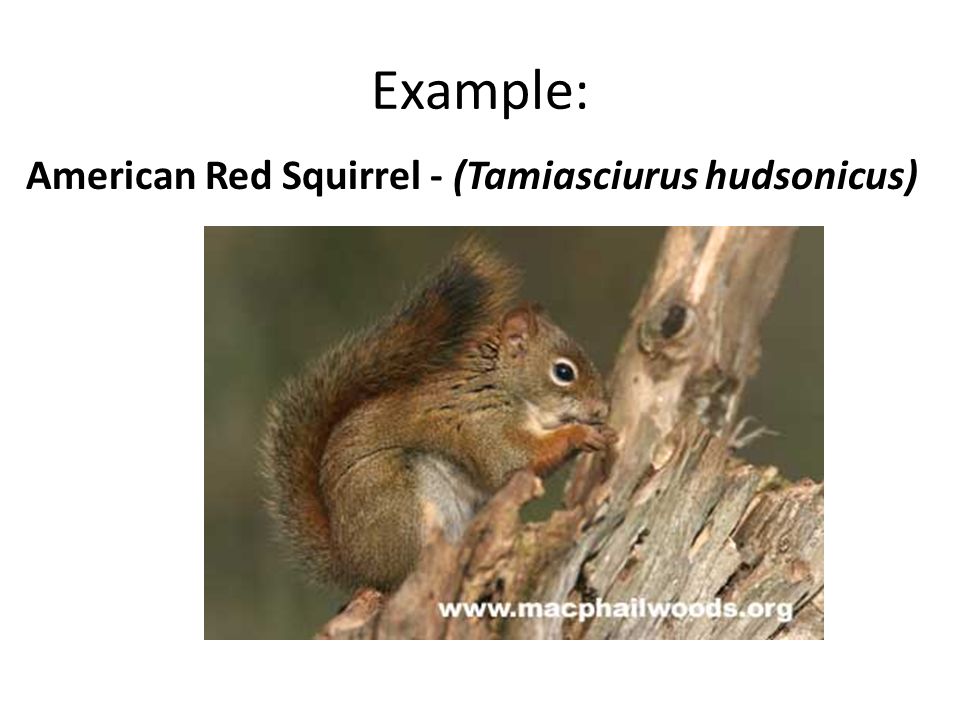 Example:

American Red Squirrel - (Tamiasciurus hudsonicus)

www.macphailwoods.org